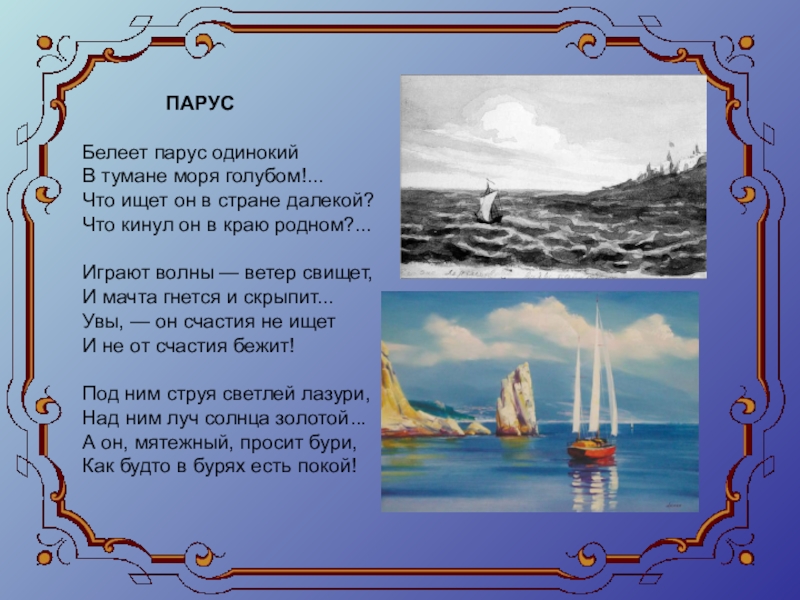 ПАРУС

Белеет парус одинокий
В тумане моря голубом!...
Что ищет он в стране далекой?
Что кинул он в краю родном?...

Играют волны — ветер свищет,
И мачта гнется и скрыпит...
Увы, — он счастия не ищет
И не от счастия бежит!

Под ним струя светлей лазури,
Над ним луч солнца золотой...
А он, мятежный, просит бури,
Как будто в бурях есть покой!